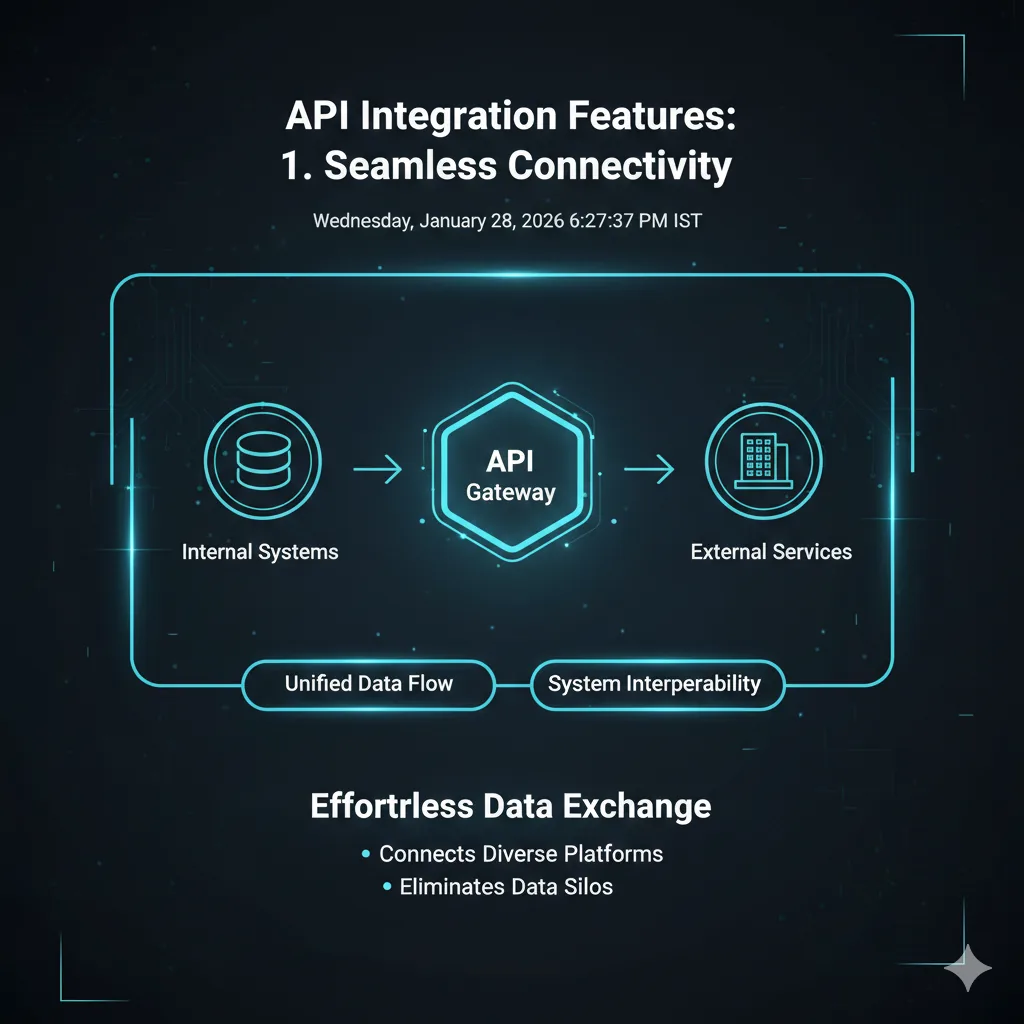 API Integration Features:
1. Seamless Connectivity

Wednesday, January 28, 2026 6:27:37 PM IST

Internal Systems

API
Gateway

External Services

Unified Data Flow

System Interperability

Effortrless Data Exchange

• Connects Diverse Platforms
• Eliminates Data Silos